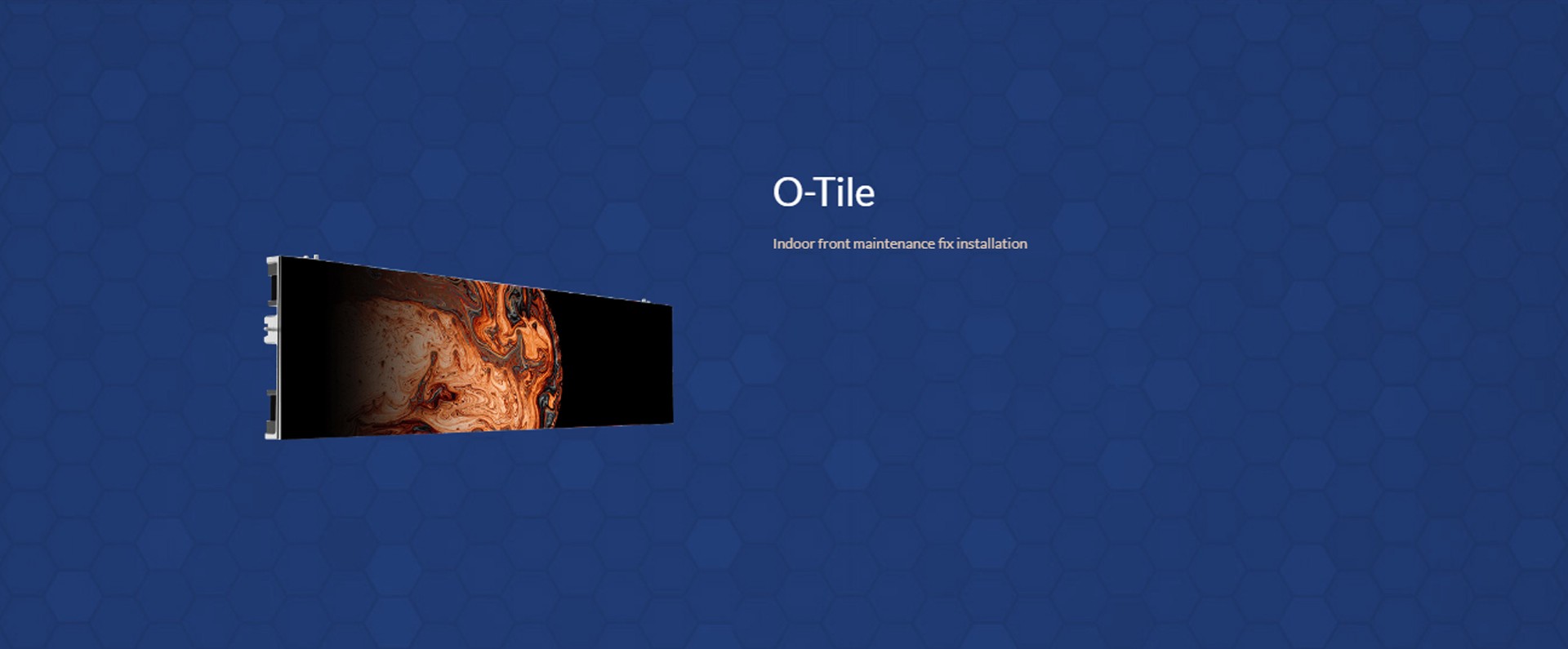 O-Tile

Indoor front maintenance fix installation